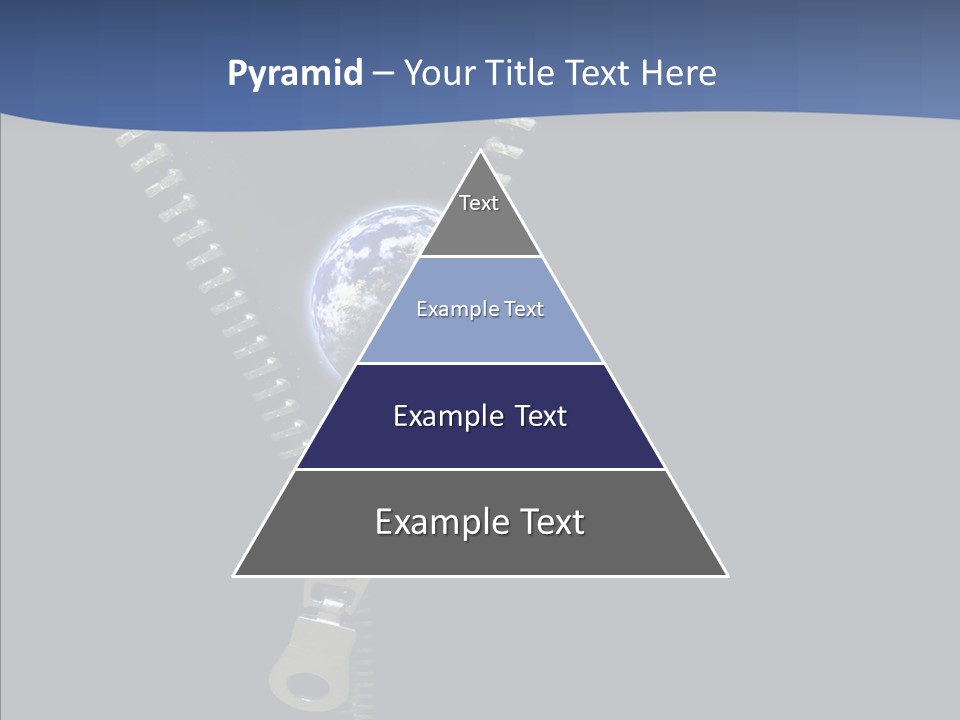 Pyramid – Your Title Text Here

Text

Example Text

Example Text

Example Text